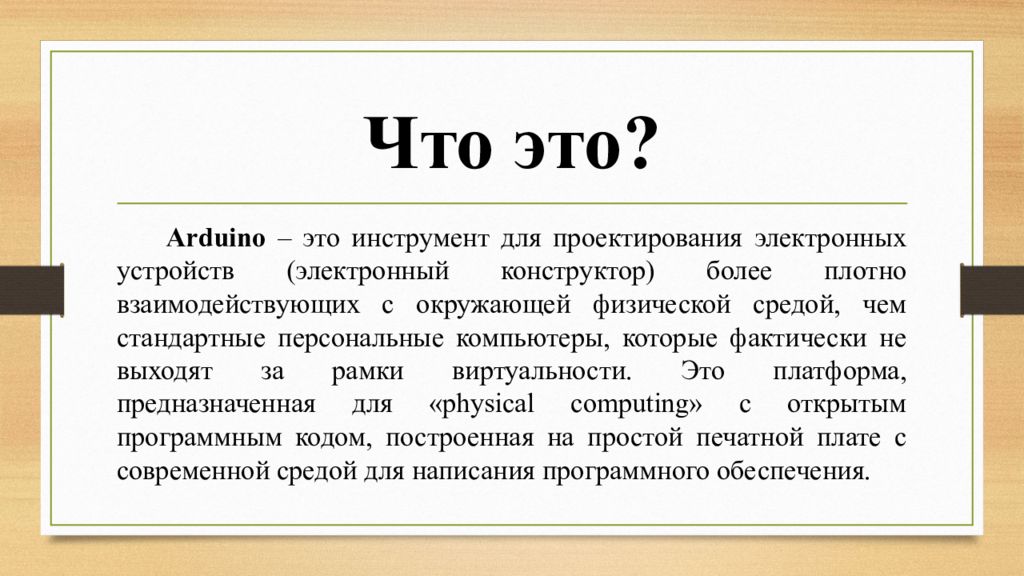 Что это?

Arduino – это инструмент для проектирования электронных устройств (электронный конструктор) более плотно взаимодействующих с окружающей физической средой, чем стандартные персональные компьютеры, которые фактически не выходят за рамки виртуальности. Это платформа, предназначенная для «physical computing» с открытым программным кодом, построенная на простой печатной плате с современной средой для написания программного обеспечения.